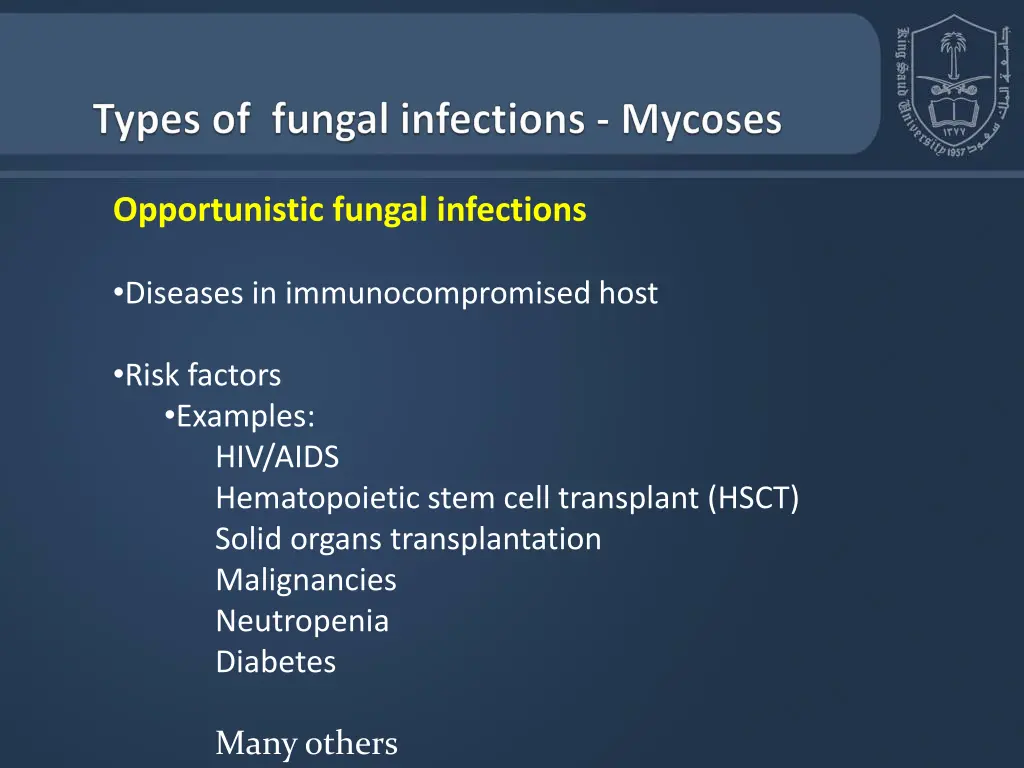 Types of fungal infections - Mycoses

King Saud University 1957
جامعة الملك سعود
١٣٧٧

Opportunistic fungal infections

•Diseases in immunocompromised host

•Risk factors
•Examples:
HIV/AIDS
Hematopoietic stem cell transplant (HSCT)
Solid organs transplantation
Malignancies
Neutropenia
Diabetes

Many others